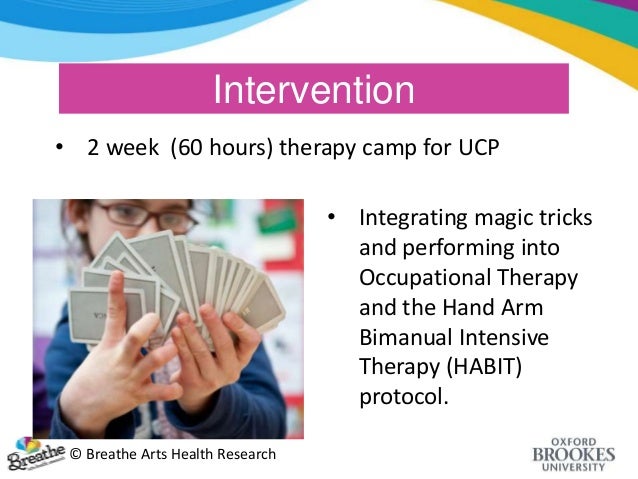 Intervention

• 2 week (60 hours) therapy camp for UCP

• Integrating magic tricks and performing into Occupational Therapy and the Hand Arm Bimanual Intensive Therapy (HABIT) protocol.

Breathe © Breathe Arts Health Research

OXFORD BROOKES UNIVERSITY